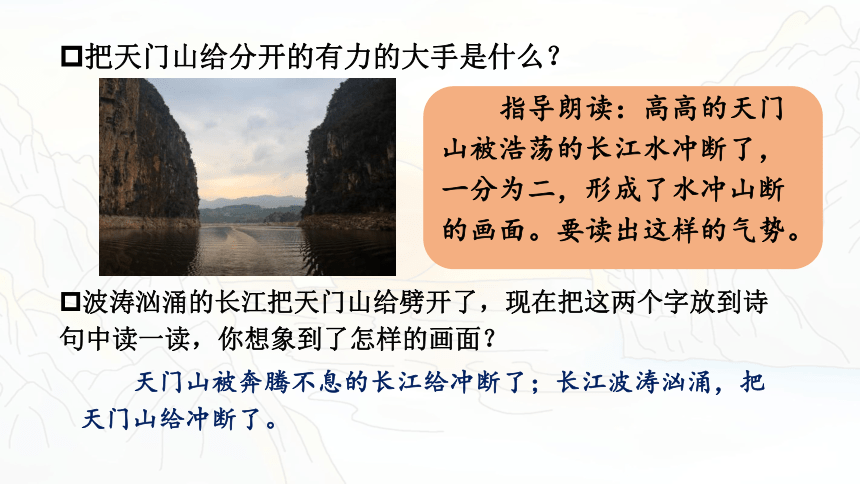 □把天门山给分开的有力的大手是什么？

指导朗读：高高的天门山被浩荡的长江水冲断了，一分为二，形成了水冲山断的画面。要读出这样的气势。

□波涛汹涌的长江把天门山给劈开了，现在把这两个字放到诗句中读一读，你想象到了怎样的画面？

天门山被奔腾不息的长江给冲断了；长江波涛汹涌，把天门山给冲断了。